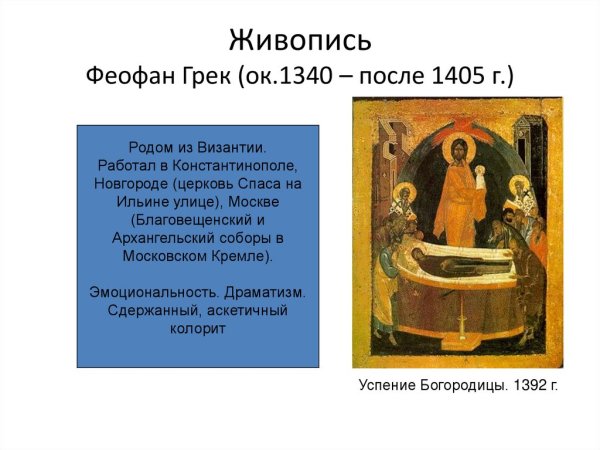 Живопись
Феофан Грек (ок.1340 – после 1405 г.)

Родом из Византии.
Работал в Константинополе, Новгороде (церковь Спаса на Ильине улице), Москве (Благовещенский и Архангельский соборы в Московском Кремле).

Эмоциональность. Драматизм. Сдержанный, аскетичный колорит

Успение Богородицы. 1392 г.